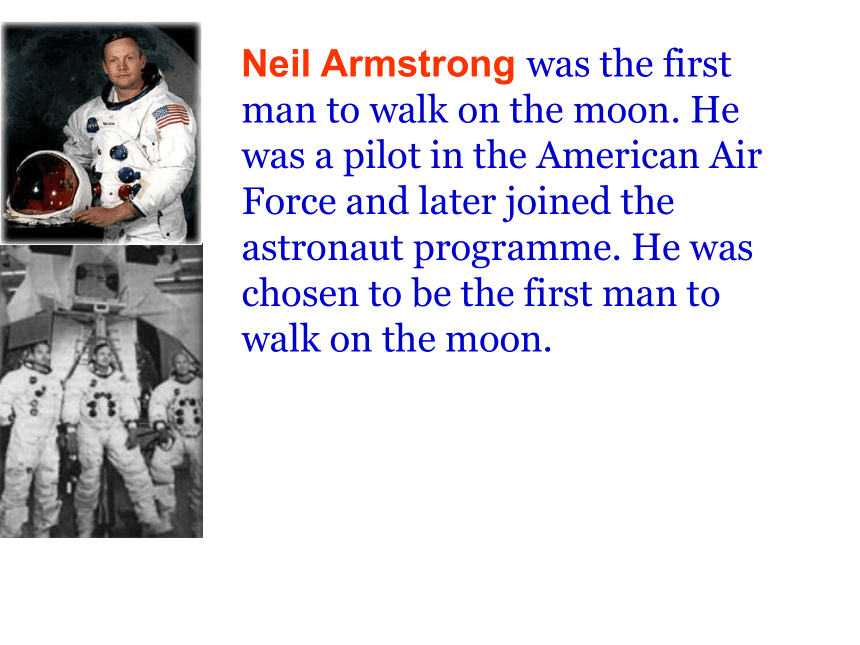 Neil Armstrong was the first man to walk on the moon. He was a pilot in the American Air Force and later joined the astronaut programme. He was chosen to be the first man to walk on the moon.